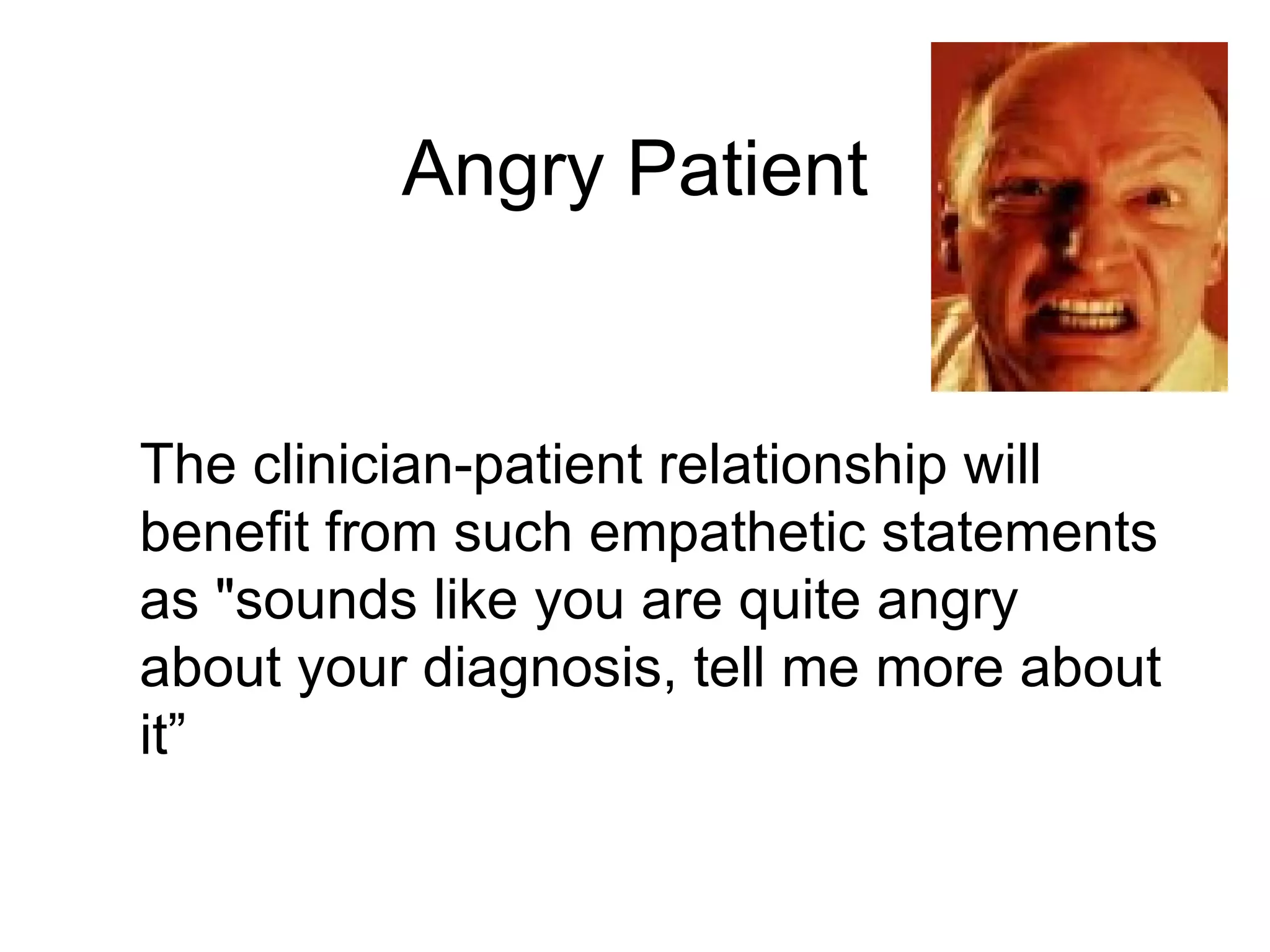 Angry Patient

The clinician-patient relationship will benefit from such empathetic statements as "sounds like you are quite angry about your diagnosis, tell me more about it”